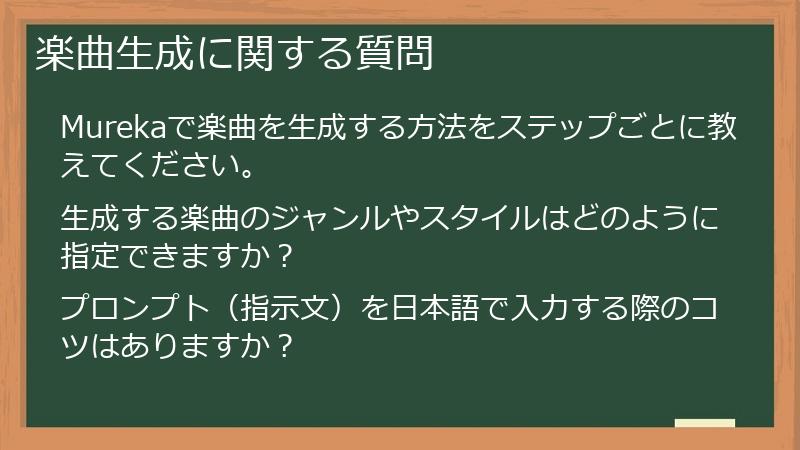 楽曲生成に関する質問

Murekaで楽曲を生成する方法をステップごとに教えてください。

生成する楽曲のジャンルやスタイルはどのように指定できますか？

プロンプト（指示文）を日本語で入力する際のコツはありますか？